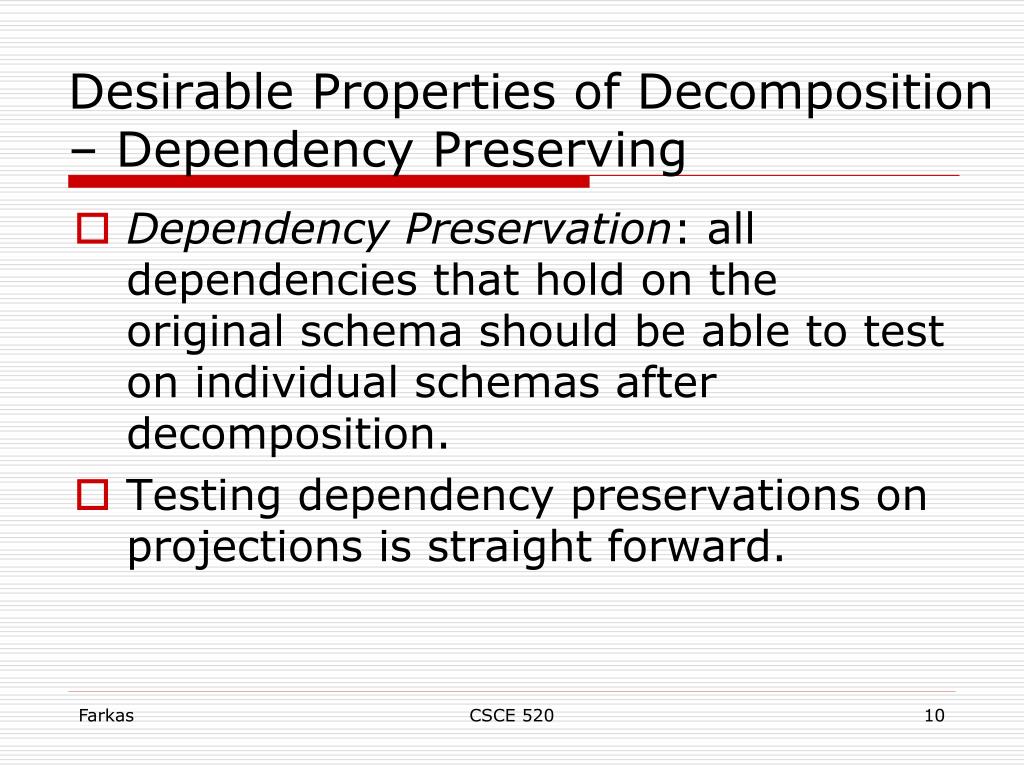 Desirable Properties of Decomposition – Dependency Preserving

Dependency Preservation: all dependencies that hold on the original schema should be able to test on individual schemas after decomposition.

Testing dependency preservations on projections is straight forward.

Farkas

CSCE 520

10